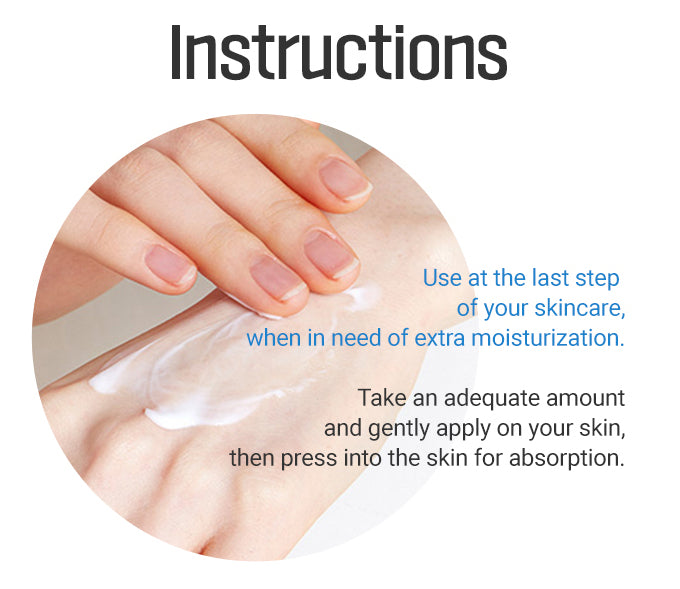 Instructions

Use at the last step of your skincare, when in need of extra moisturization.

Take an adequate amount and gently apply on your skin, then press into the skin for absorption.